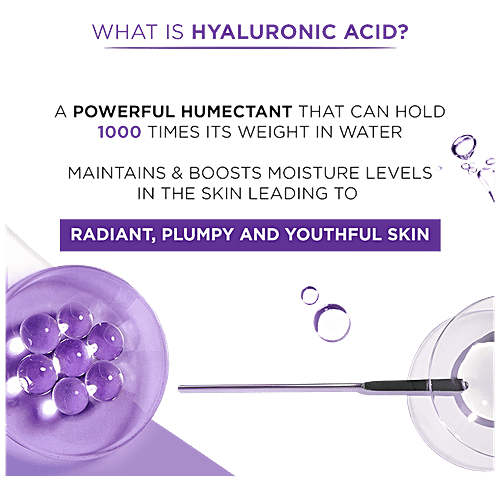 WHAT IS HYALURONIC ACID?

A POWERFUL HUMECTANT THAT CAN HOLD 1000 TIMES ITS WEIGHT IN WATER

MAINTAINS & BOOSTS MOISTURE LEVELS IN THE SKIN LEADING TO

RADIANT, PLUMPY AND YOUTHFUL SKIN